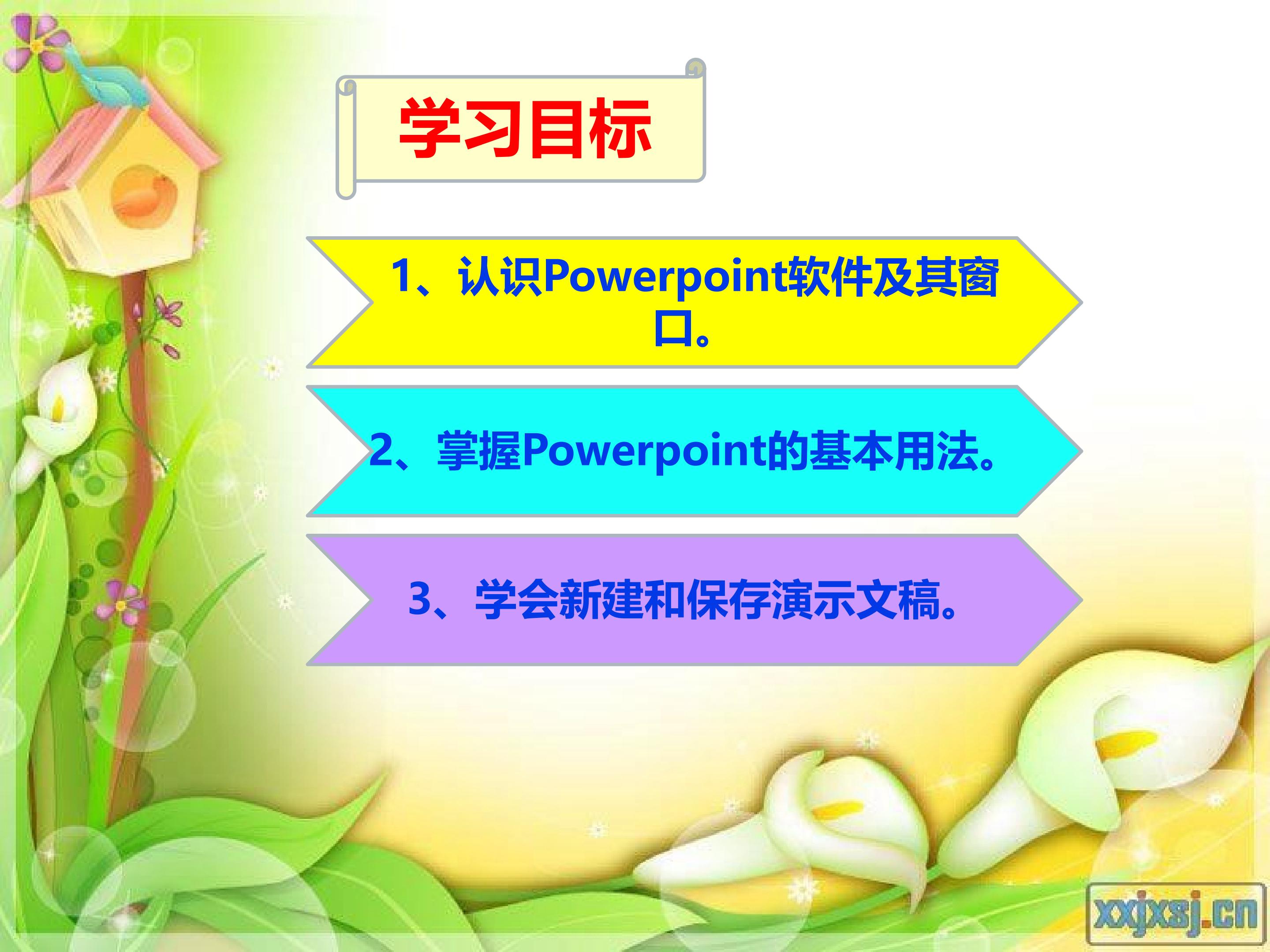 学习目标

1、认识Powerpoint软件及其窗口。

2、掌握Powerpoint的基本用法。

3、学会新建和保存演示文稿。

xxjxsj.cn